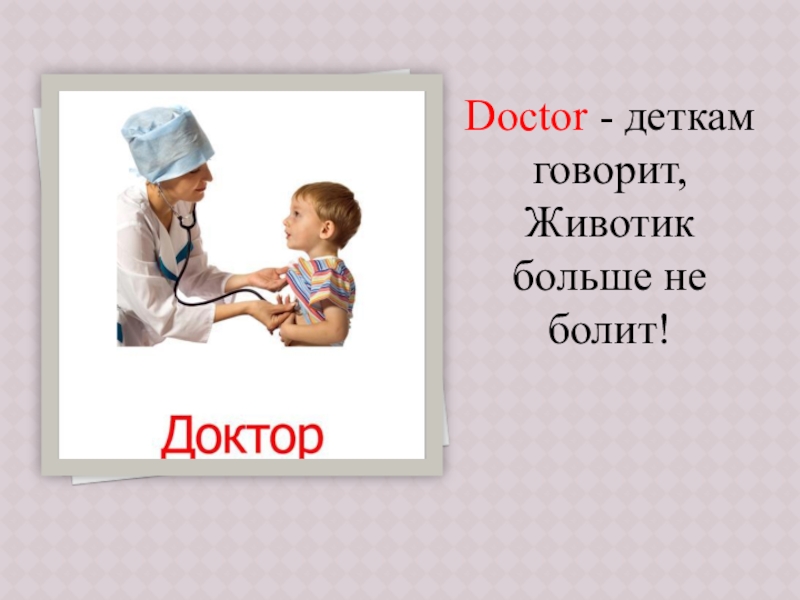 Доктор

Doctor - деткам говорит, Животик больше не болит!